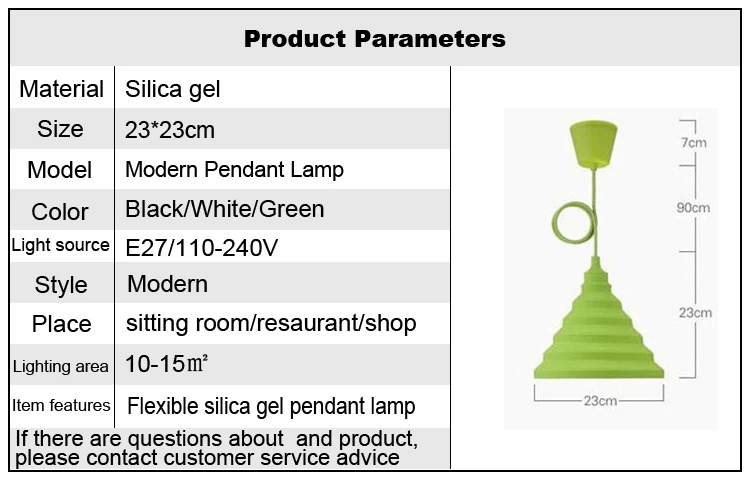 Product Parameters

| Material | Silica gel |
|---|---|
| Size | 23*23cm |
| Model | Modern Pendant Lamp |
| Color | Black/White/Green |
| Light source | E27/110-240V |
| Style | Modern |
| Place | sitting room/resaurant/shop |
| Lighting area | 10-15㎡ |
| Item features | Flexible silica gel pendant lamp |

If there are questions about and product, please contact customer service advice

7cm
90cm
23cm
23cm